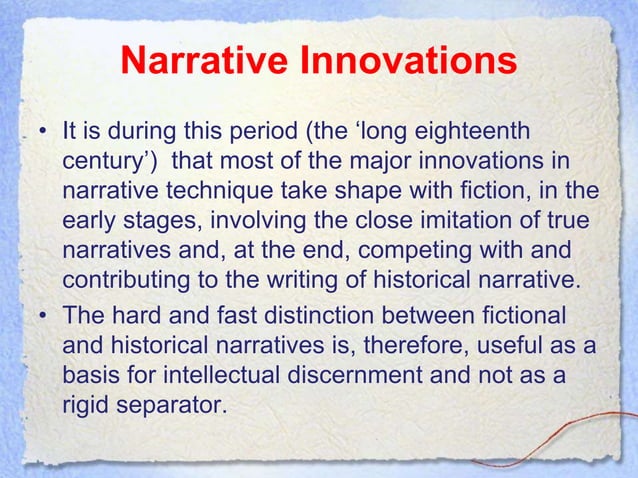 Narrative Innovations

• It is during this period (the ‘long eighteenth century’)  that most of the major innovations in narrative technique take shape with fiction, in the early stages, involving the close imitation of true narratives and, at the end, competing with and contributing to the writing of historical narrative.

• The hard and fast distinction between fictional and historical narratives is, therefore, useful as a basis for intellectual discernment and not as a rigid separator.